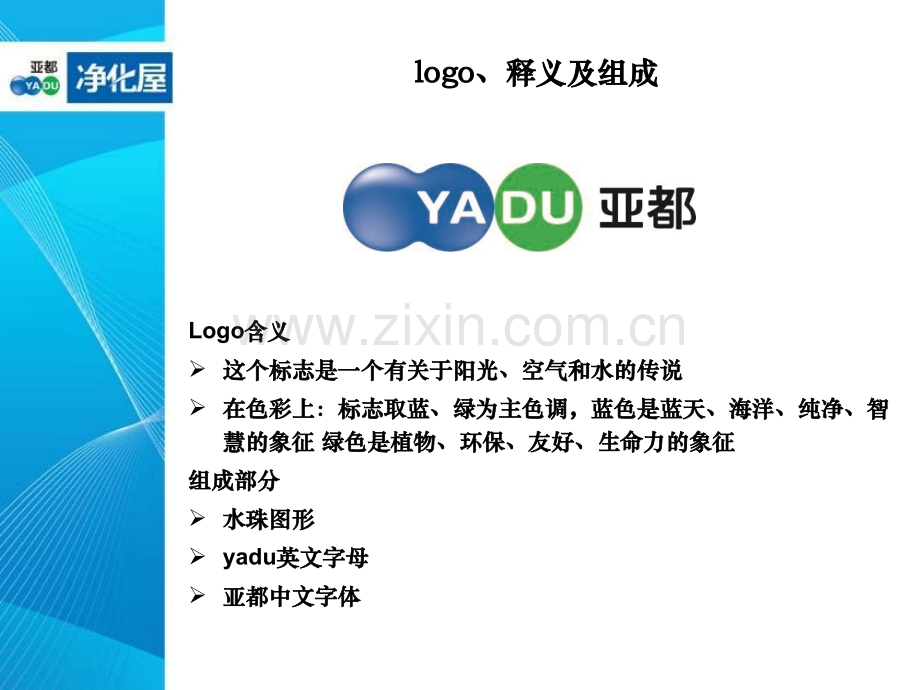 亚都 YADU 净化屋

logo、释义及组成

YADU 亚都

www.zixin.com.cn

Logo含义

➢ 这个标志是一个有关于阳光、空气和水的传说

➢ 在色彩上：标志取蓝、绿为主色调，蓝色是蓝天、海洋、纯净、智慧的象征 绿色是植物、环保、友好、生命力的象征

组成部分

➢ 水珠图形

➢ yadu英文字母

➢ 亚都中文字体